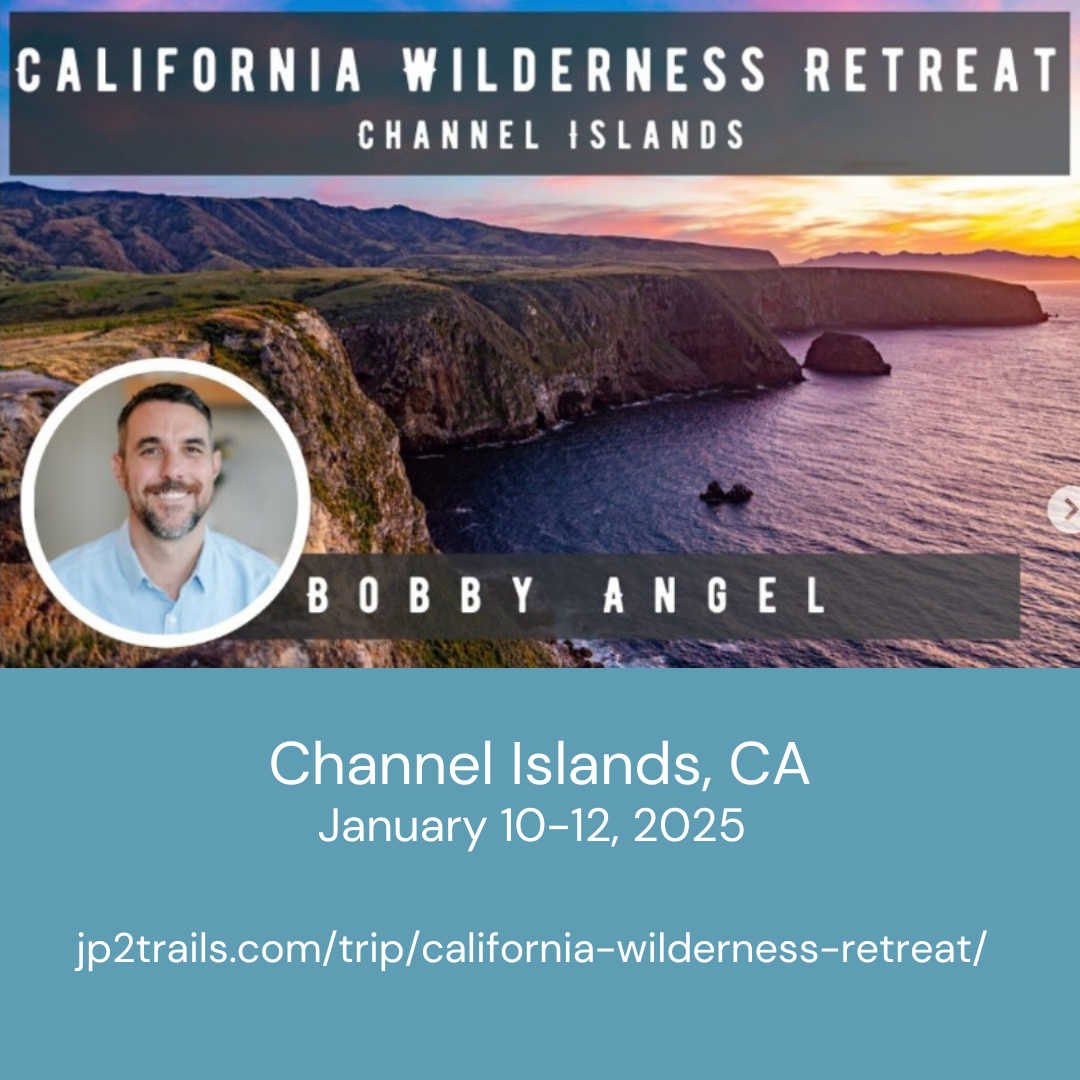 CALIFORNIA WILDERNESS RETREAT
CHANNEL ISLANDS

BOBBY ANGEL

Channel Islands, CA
January 10-12, 2025

jp2trails.com/trip/california-wilderness-retreat/